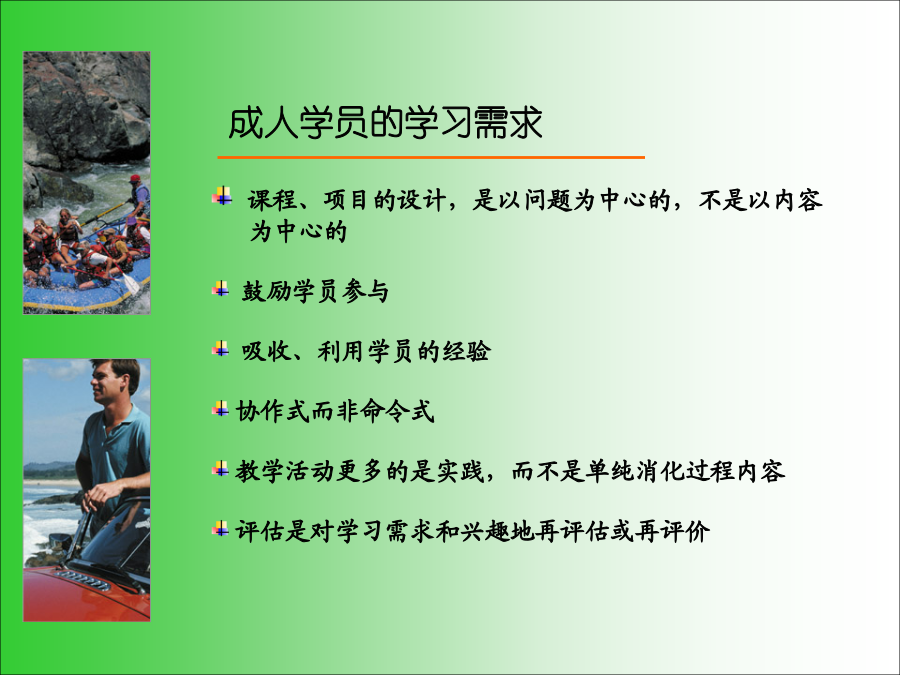 成人学员的学习需求

课程、项目的设计，是以问题为中心的，不是以内容为中心的

鼓励学员参与

吸收、利用学员的经验

协作式而非命令式

教学活动更多的是实践，而不是单纯消化过程内容

评估是对学习需求和兴趣地再评估或再评价